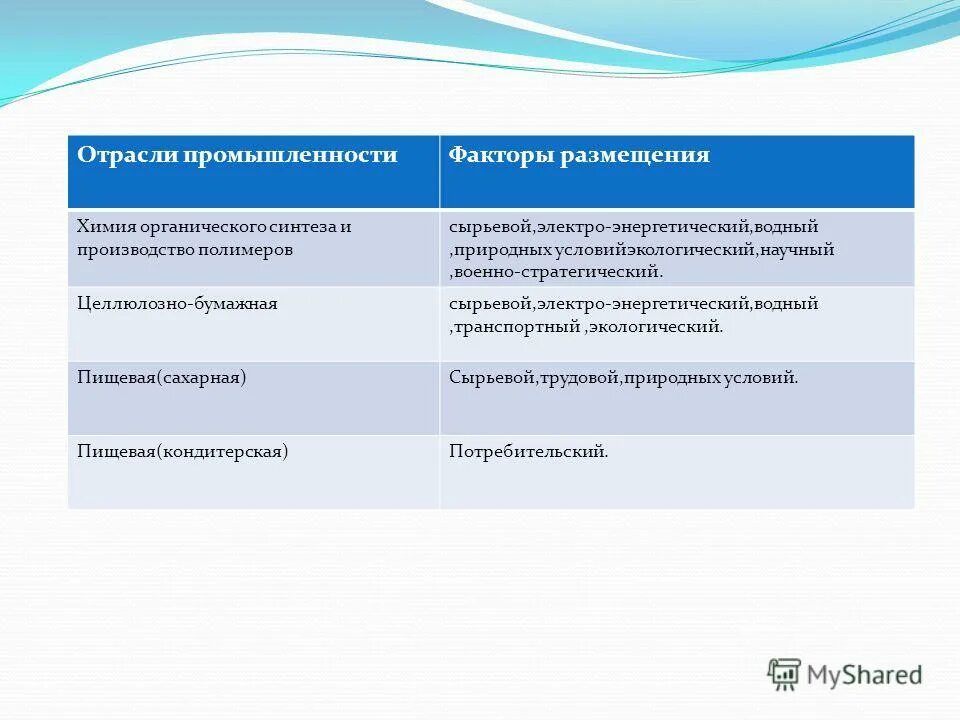 | Отрасли промышленности | Факторы размещения |
|---|---|
| Химия органического синтеза и производство полимеров | сырьевой,электро-энергетический,водный ,природных условийэкологический,научный ,военно-стратегический. |
| Целлюлозно-бумажная | сырьевой,электро-энергетический,водный ,транспортный ,экологический. |
| Пищевая(сахарная) | Сырьевой,трудовой,природных условий. |
| Пищевая(кондитерская) | Потребительский. |

MyShared